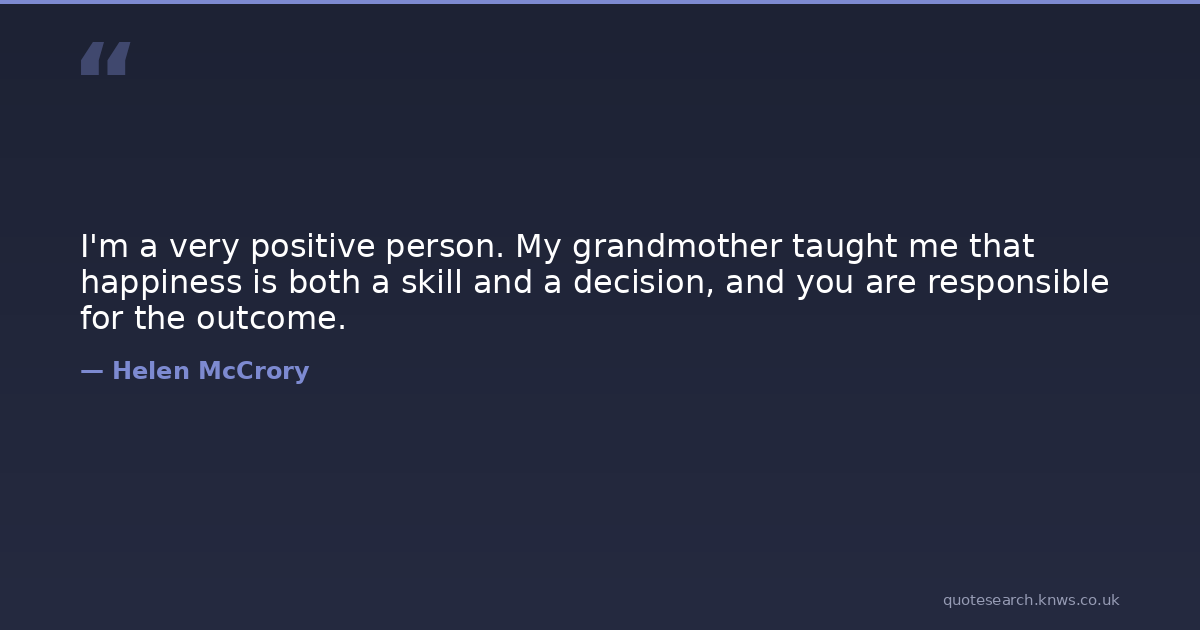 “

I'm a very positive person. My grandmother taught me that happiness is both a skill and a decision, and you are responsible for the outcome.

— Helen McCrory

quotesearch.knws.co.uk